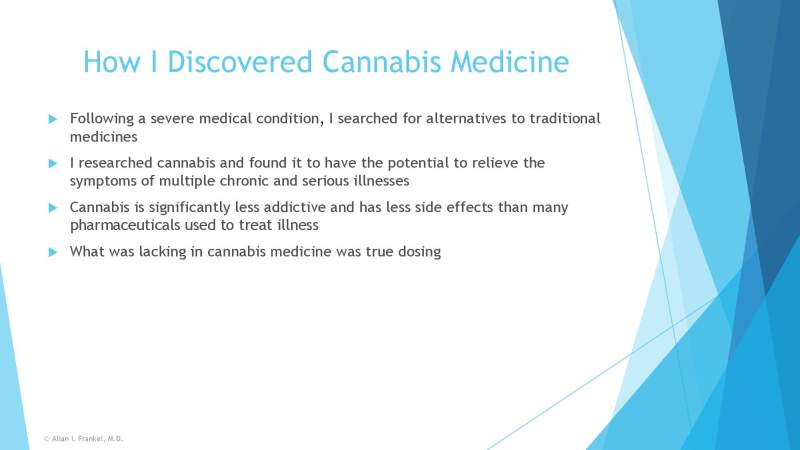 How I Discovered Cannabis Medicine

Following a severe medical condition, I searched for alternatives to traditional medicines

I researched cannabis and found it to have the potential to relieve the symptoms of multiple chronic and serious illnesses

Cannabis is significantly less addictive and has less side effects than many pharmaceuticals used to treat illness

What was lacking in cannabis medicine was true dosing

© Allan I. Frankel, M.D.